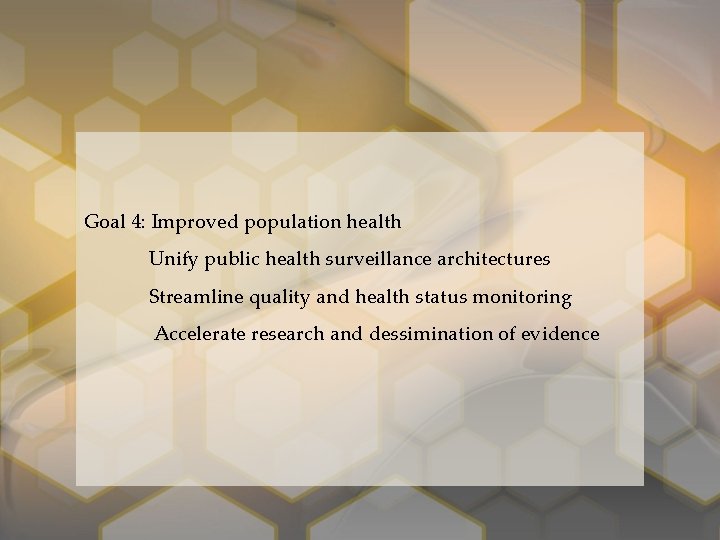 Goal 4: Improved population health

Unify public health surveillance architectures

Streamline quality and health status monitoring

Accelerate research and dessimination of evidence